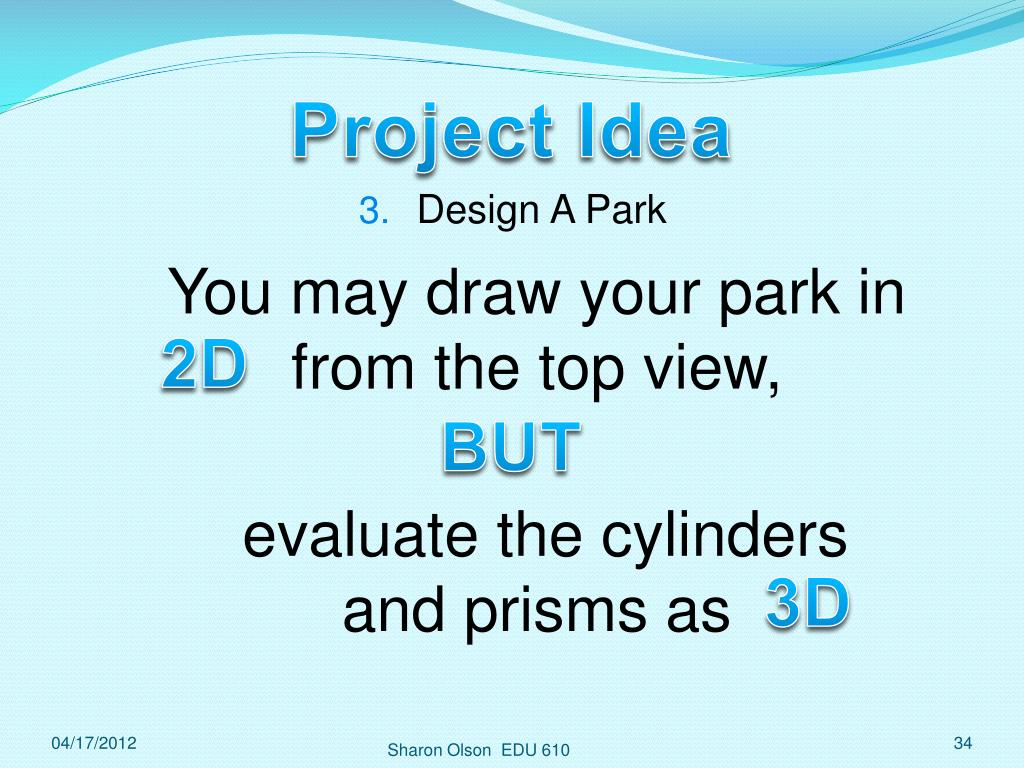 Project Idea

3. Design A Park

You may draw your park in 2D from the top view,

BUT

evaluate the cylinders and prisms as 3D

04/17/2012

Sharon Olson EDU 610

34